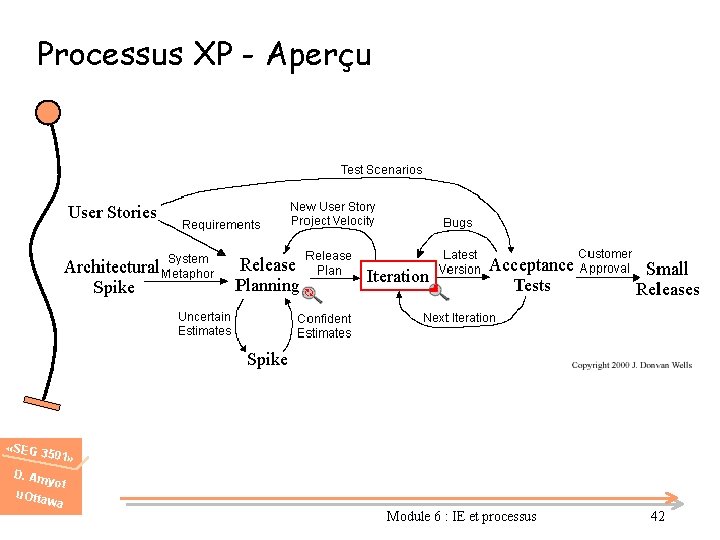 Processus XP - Aperçu

Test Scenarios

User Stories

Requirements

New User Story
Project Velocity

Bugs

Architectural Spike

System Metaphor

Release Planning

Release Plan

Iteration

Latest Version

Acceptance Tests

Customer Approval

Small Releases

Uncertain Estimates

Confident Estimates

Next Iteration

Spike

Copyright 2000 J. Donvan Wells

«SEG 3501»
D. Amyot
uOttawa

Module 6 : IE et processus

42